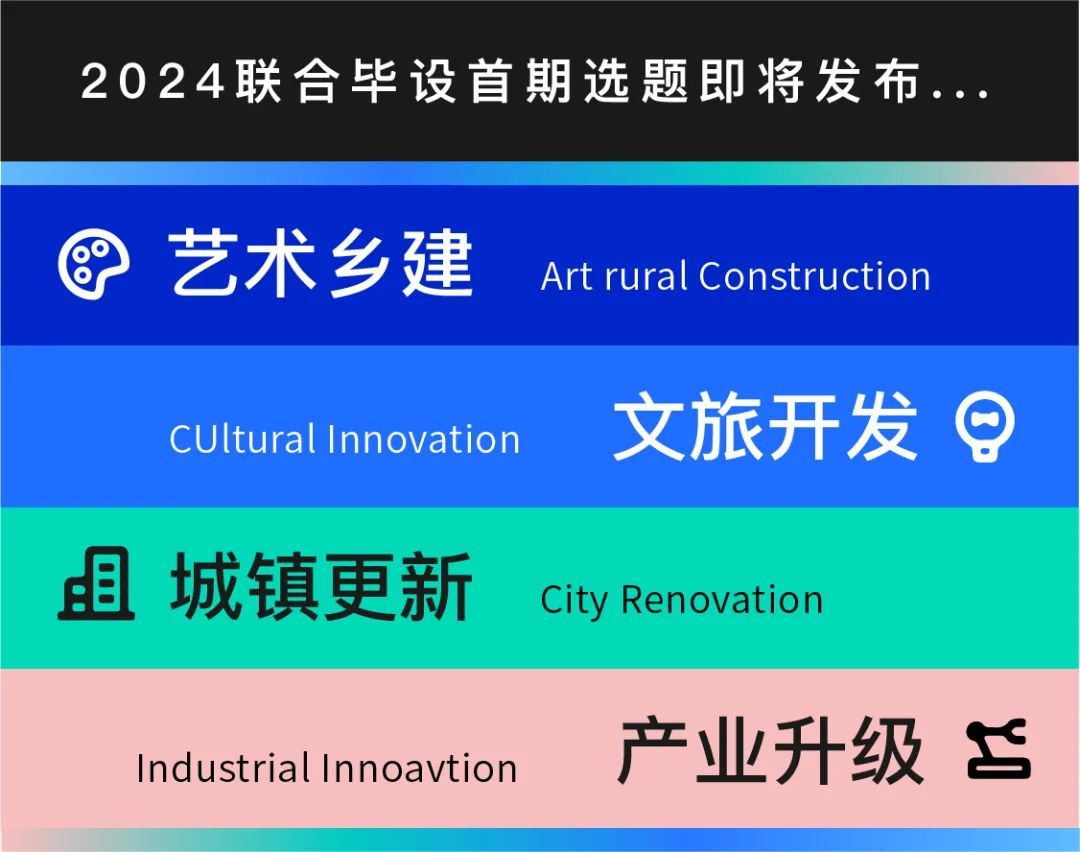 2024联合毕设首期选题即将发布...

艺术乡建 Art rural Construction

CUltural Innovation 文旅开发

城镇更新 City Renovation

Industrial Innoavtion 产业升级